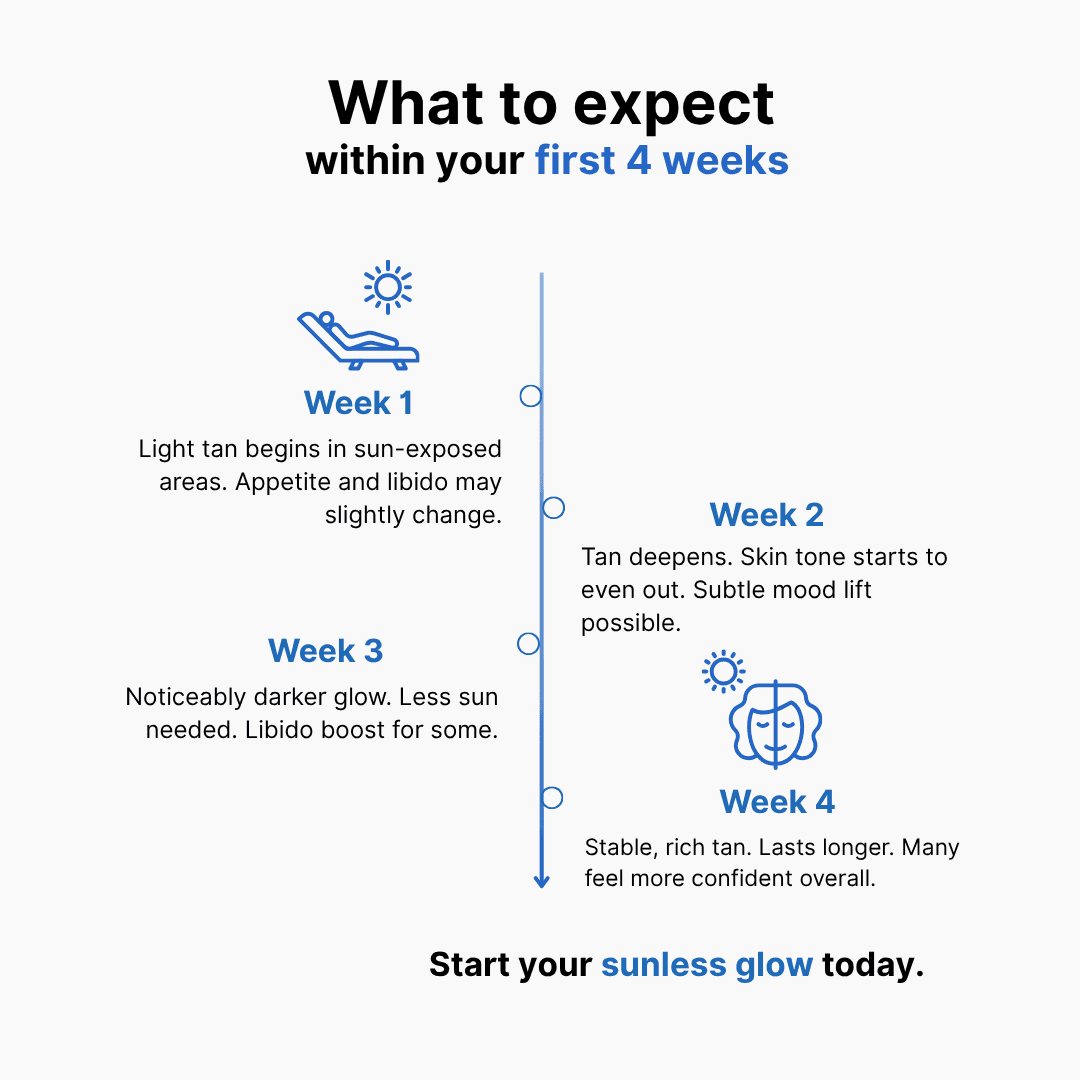 What to expect
within your first 4 weeks

Week 1

Light tan begins in sun-exposed areas. Appetite and libido may slightly change.

Week 2

Tan deepens. Skin tone starts to even out. Subtle mood lift possible.

Week 3

Noticeably darker glow. Less sun needed. Libido boost for some.

Week 4

Stable, rich tan. Lasts longer. Many feel more confident overall.

Start your sunless glow today.